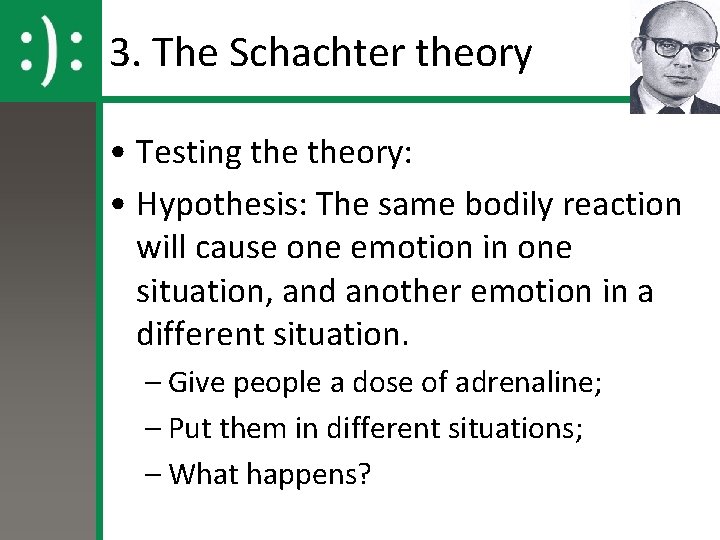 :):

3. The Schachter theory

• Testing the theory:
• Hypothesis: The same bodily reaction will cause one emotion in one situation, and another emotion in a different situation.
– Give people a dose of adrenaline;
– Put them in different situations;
– What happens?